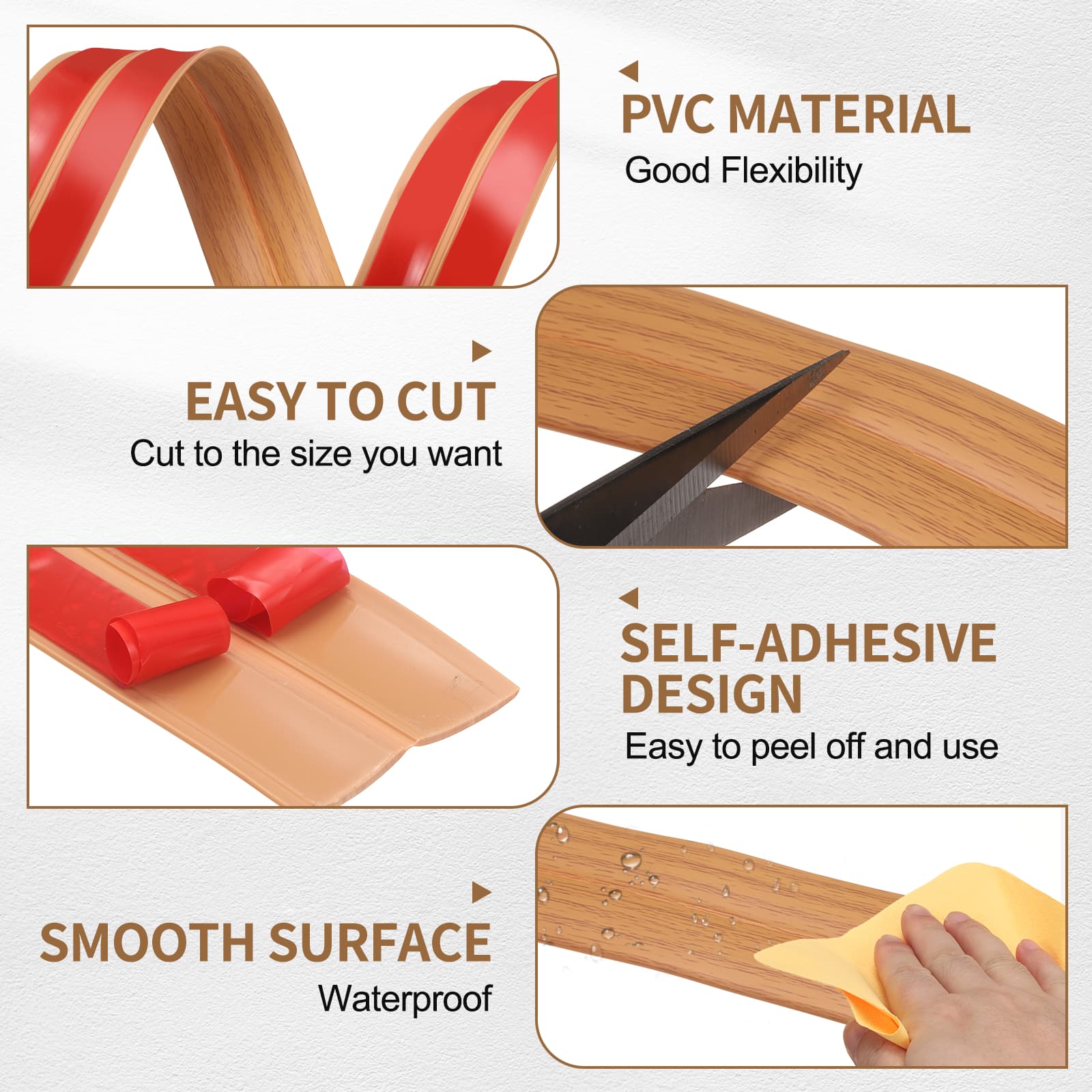 PVC MATERIAL
Good Flexibility

EASY TO CUT
Cut to the size you want

SELF-ADHESIVE DESIGN
Easy to peel off and use

SMOOTH SURFACE
Waterproof